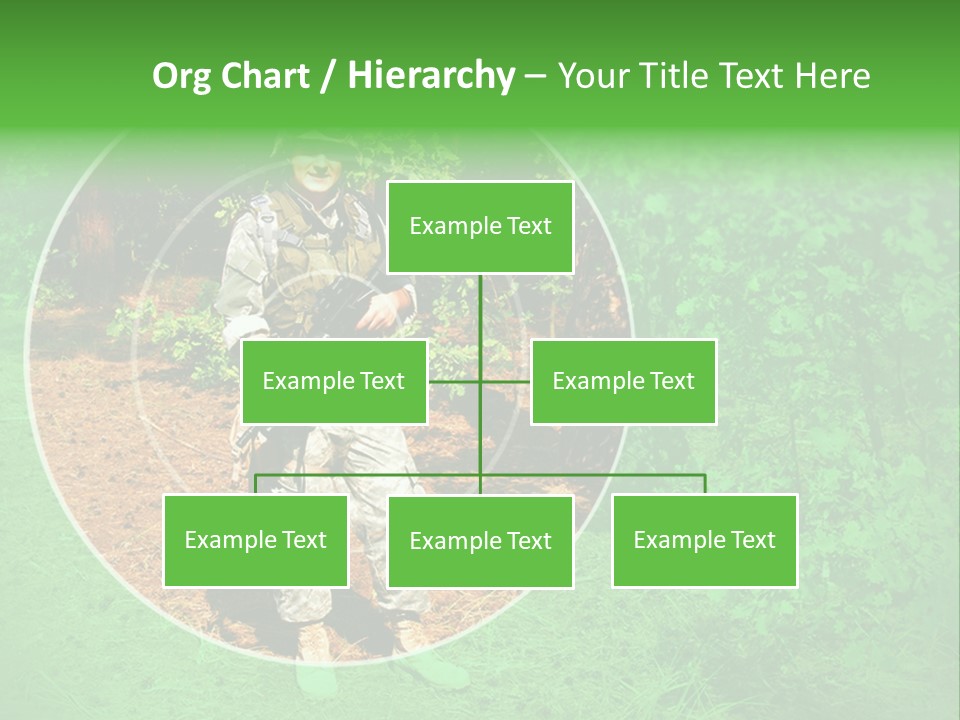 Org Chart / Hierarchy – Your Title Text Here

Example Text

Example Text

Example Text

Example Text

Example Text

Example Text